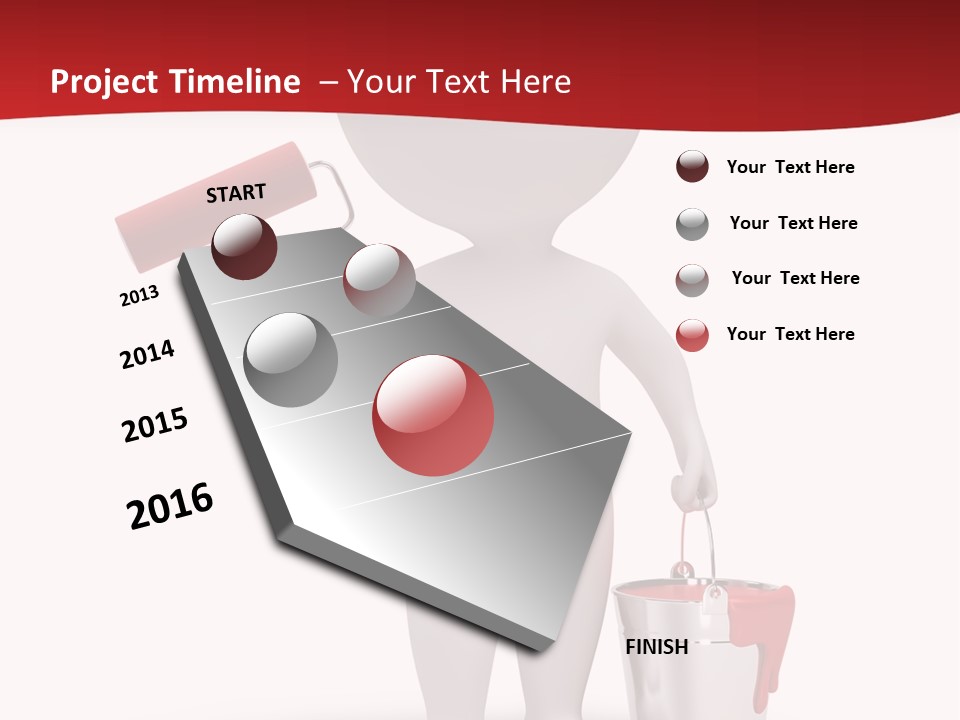 Project Timeline – Your Text Here

START

2013

2014

2015

2016

FINISH

Your Text Here

Your Text Here

Your Text Here

Your Text Here